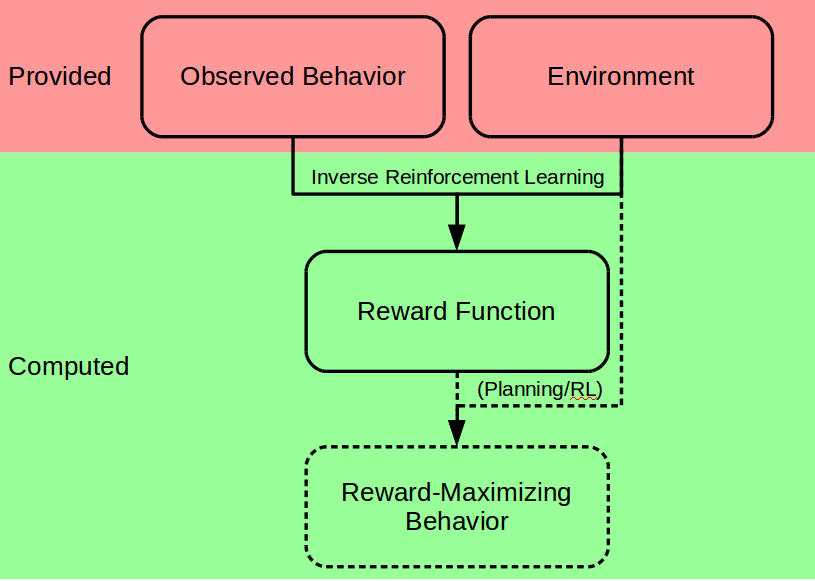 Provided

Observed Behavior

Environment

Inverse Reinforcement Learning

Reward Function

Computed

(Planning/RL)

Reward-Maximizing Behavior